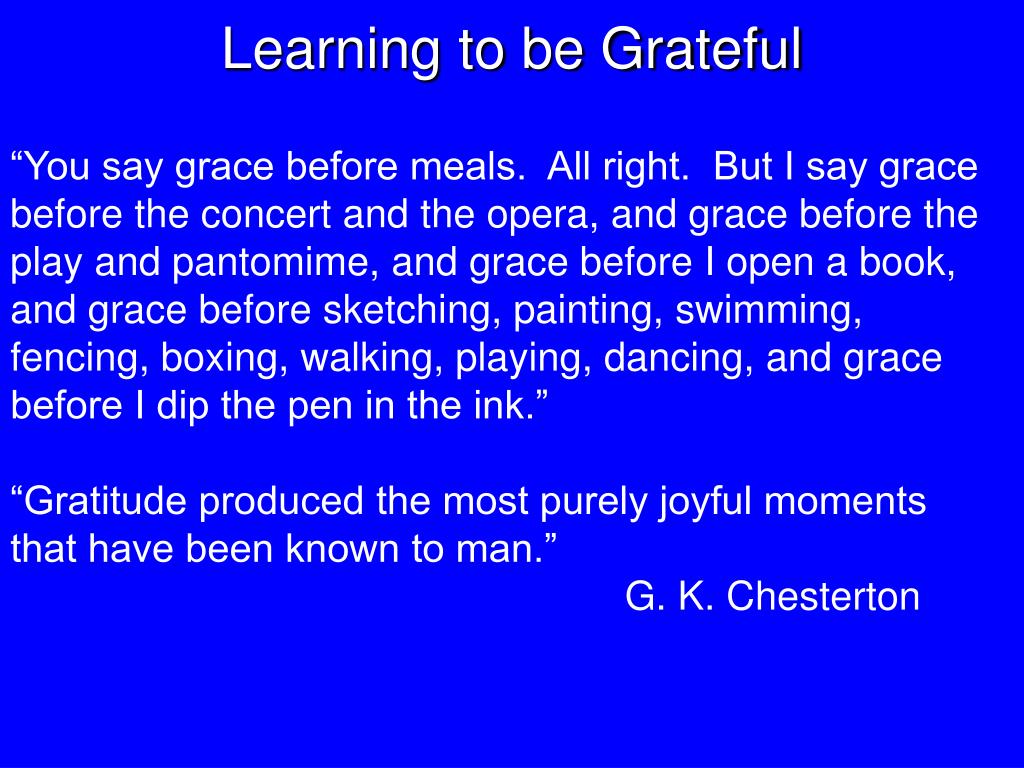 Learning to be Grateful

“You say grace before meals.  All right.  But I say grace before the concert and the opera, and grace before the play and pantomime, and grace before I open a book, and grace before sketching, painting, swimming, fencing, boxing, walking, playing, dancing, and grace before I dip the pen in the ink.”

“Gratitude produced the most purely joyful moments that have been known to man.”

G. K. Chesterton